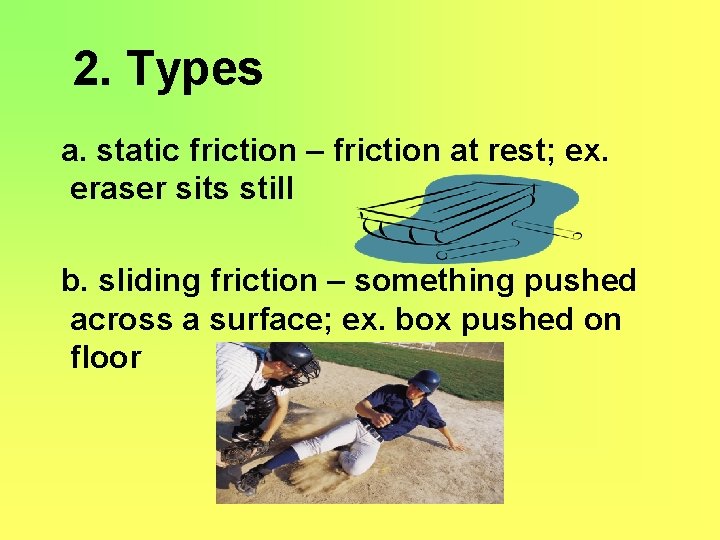 2. Types

a. static friction – friction at rest; ex. eraser sits still

b. sliding friction – something pushed across a surface; ex. box pushed on floor